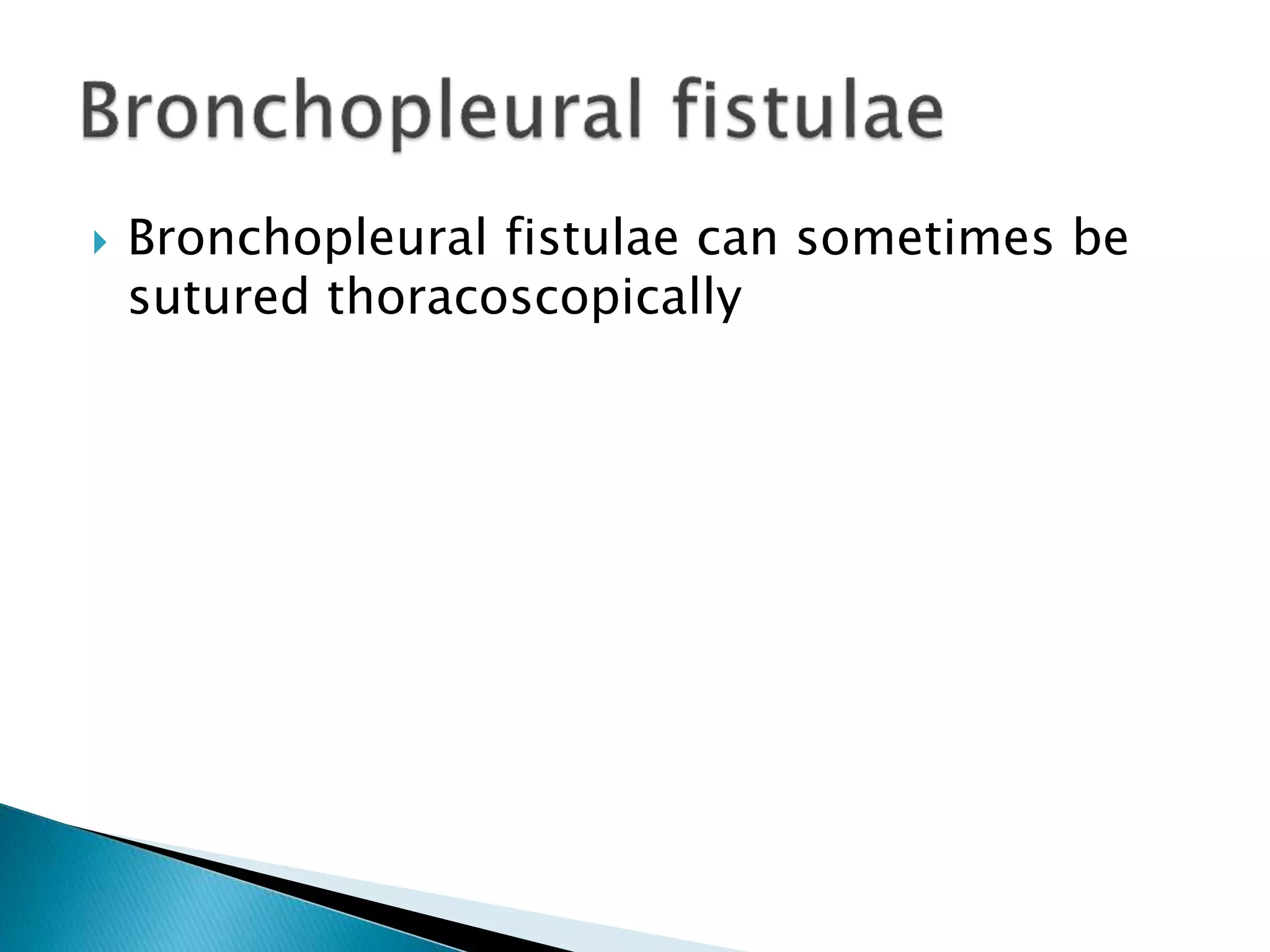 Bronchopleural fistulae

Bronchopleural fistulae can sometimes be sutured thoracoscopically